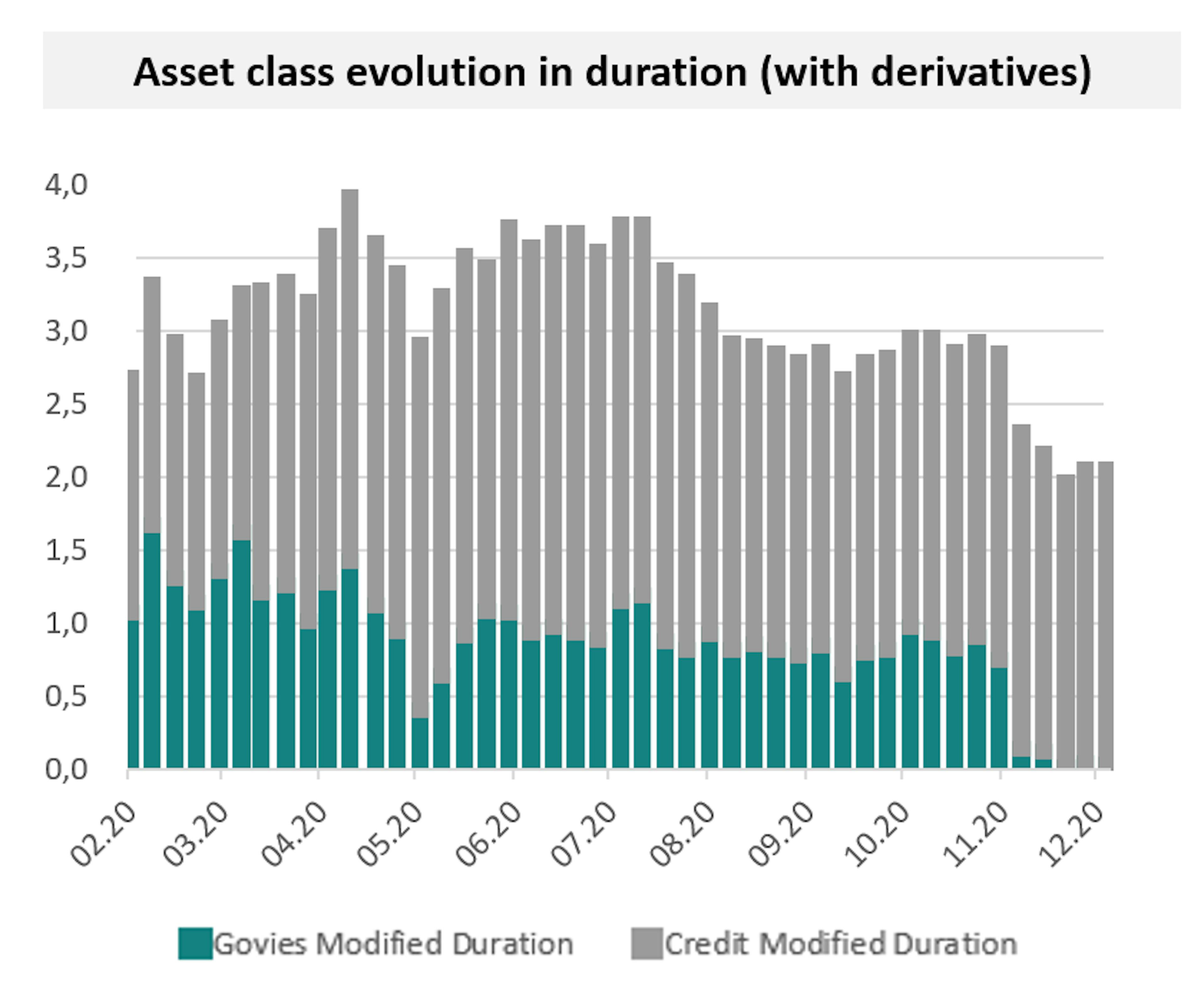 Asset class evolution in duration (with derivatives)

4,0
3,5
3,0
2,5
2,0
1,5
1,0
0,5
0,0

02.20
03.20
04.20
05.20
06.20
07.20
08.20
09.20
10.20
11.20
12.20

Govies Modified Duration
Credit Modified Duration